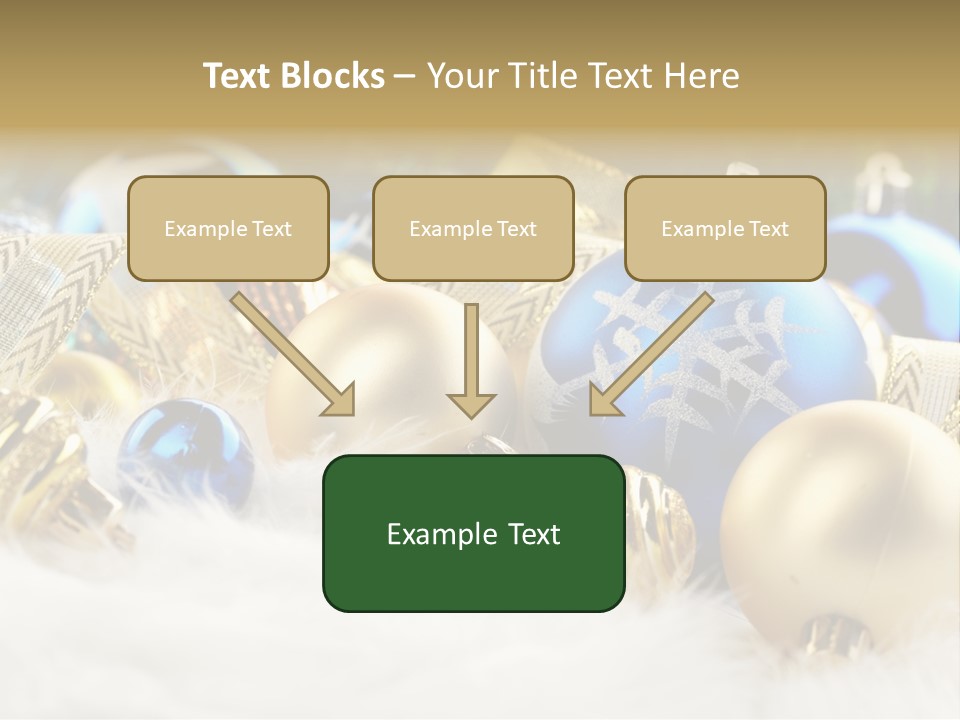 Text Blocks – Your Title Text Here

Example Text

Example Text

Example Text

Example Text